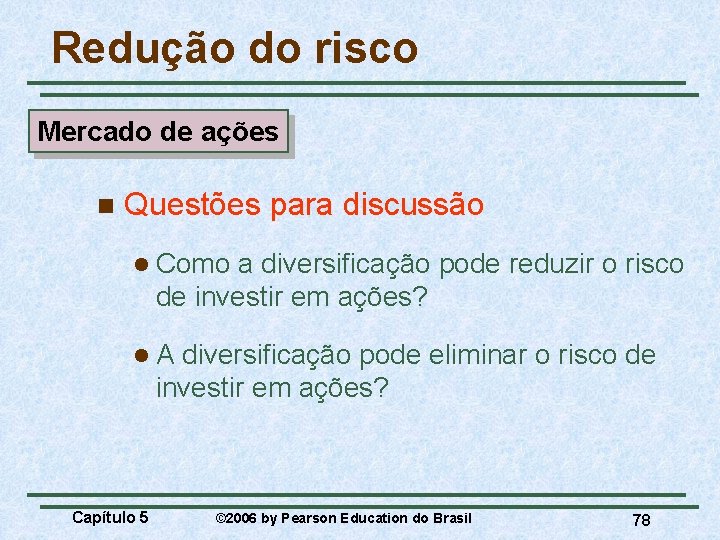 Redução do risco

Mercado de ações

Questões para discussão

Como a diversificação pode reduzir o risco de investir em ações?

A diversificação pode eliminar o risco de investir em ações?

Capítulo 5

©2006 by Pearson Education do Brasil

78